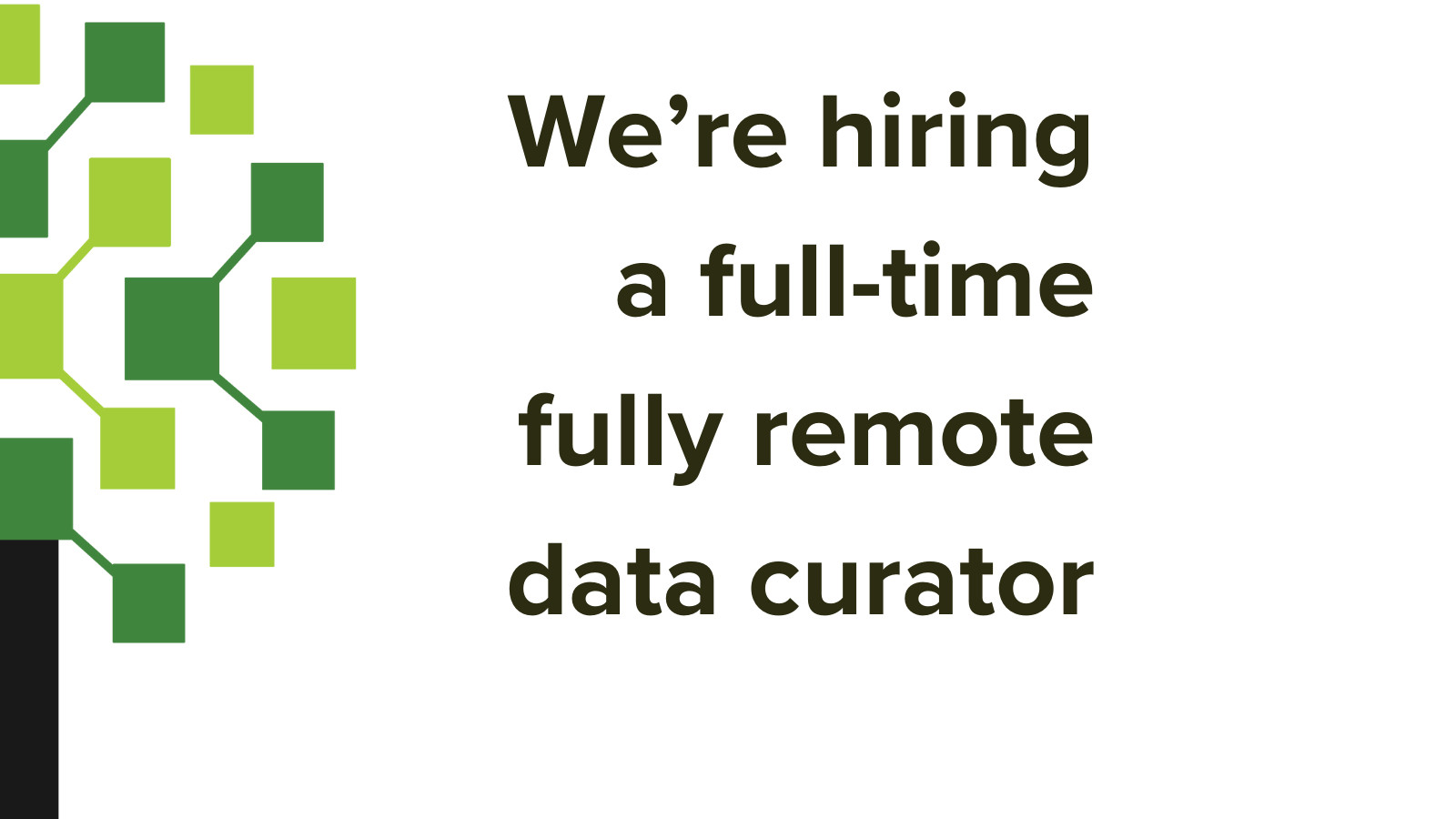 We’re hiring
a full-time
fully remote
data curator